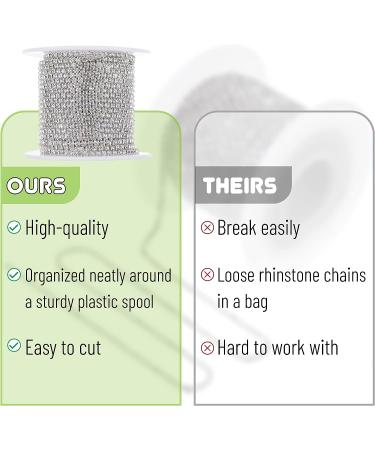 OURS

High-quality

Organized neatly around a sturdy plastic spool

Easy to cut

THEIRS

Break easily

Loose rhinstone chains in a bag

Hard to work with